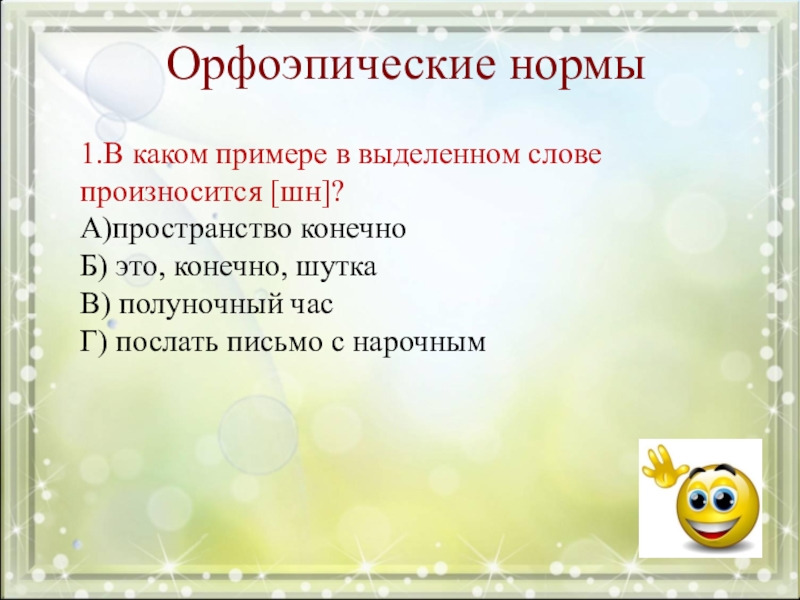 Орфоэпические нормы

1.В каком примере в выделенном слове произносится [шн]?
А)пространство конечно
Б) это, конечно, шутка
В) полуночный час
Г) послать письмо с нарочным